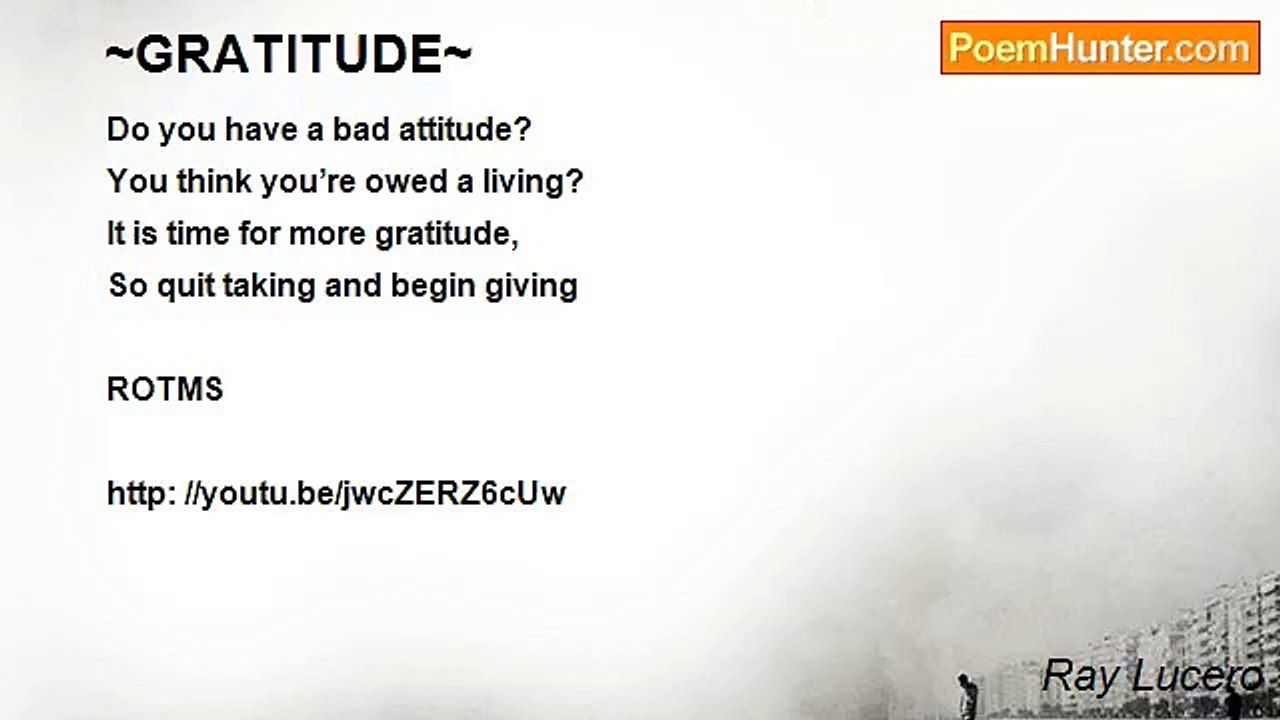 ~GRATITUDE~

PoemHunter.com

Do you have a bad attitude?
You think you're owed a living?
It is time for more gratitude,
So quit taking and begin giving

ROTMS

http: //youtu.be/jwcZERZ6cUw

Ray Lucero